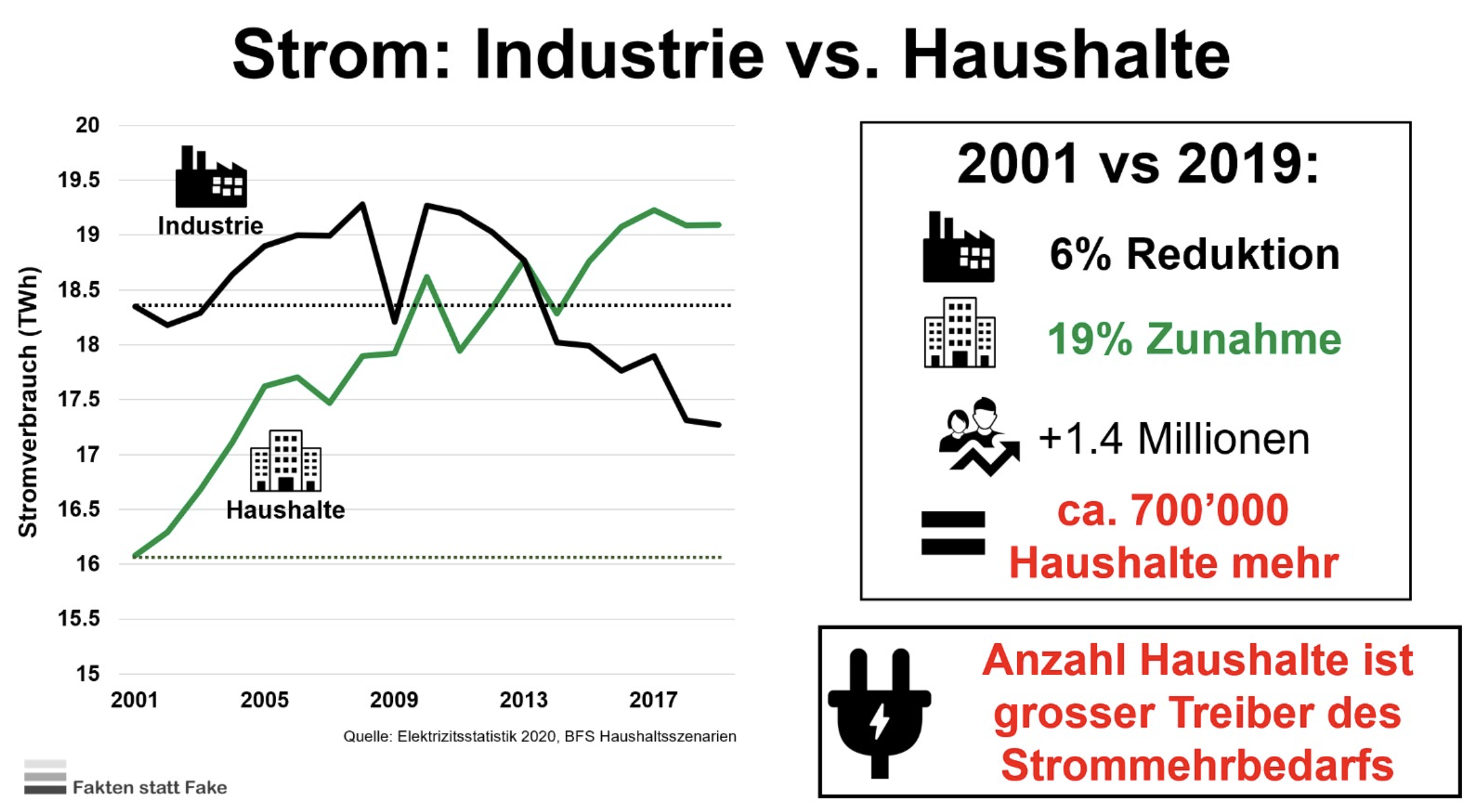 Strom: Industrie vs. Haushalte

Stromverbrauch (TWh)

20
19.5
19
18.5
18
17.5
17
16.5
16
15.5
15

Industrie

Haushalte

2001
2005
2009
2013
2017

Quelle: Elektrizitsstatistik 2020, BFS Haushaltsszenarien

Fakten statt Fake

2001 vs 2019:

6% Reduktion

19% Zunahme

+1.4 Millionen

ca. 700’000 Haushalte mehr

Anzahl Haushalte ist grosser Treiber des Strommehrbedarfs